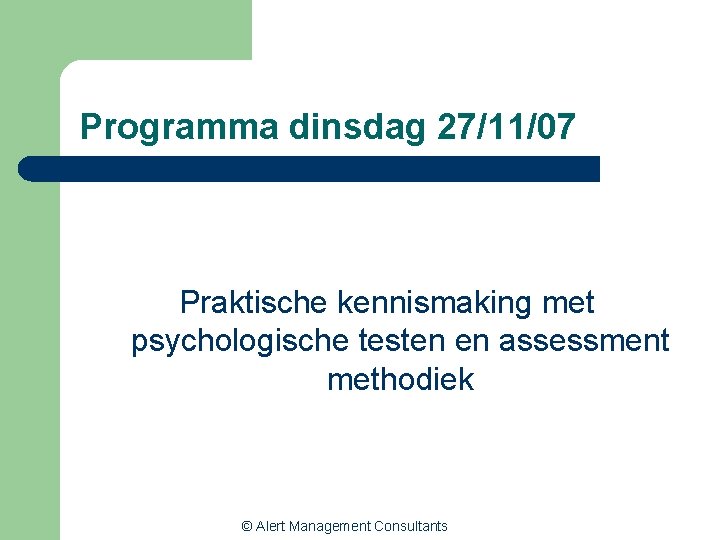 Programma dinsdag 27/11/07

Praktische kennismaking met psychologische testen en assessment methodiek

© Alert Management Consultants